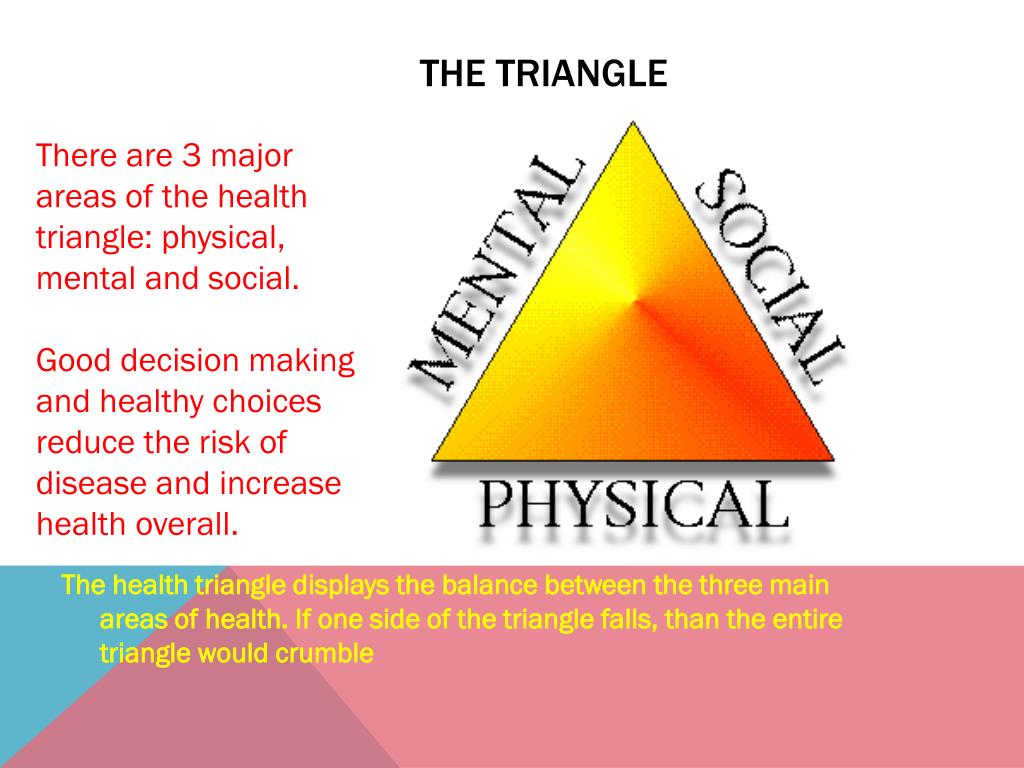 THE TRIANGLE

There are 3 major areas of the health triangle: physical, mental and social.

Good decision making and healthy choices reduce the risk of disease and increase health overall.

MENTAL

SOCIAL

PHYSICAL

The health triangle displays the balance between the three main areas of health. If one side of the triangle falls, than the entire triangle would crumble